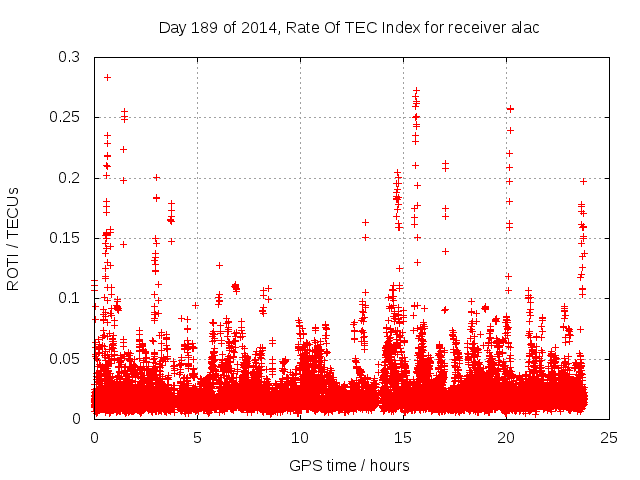 Day 189 of 2014, Rate Of TEC Index for receiver alac

ROTI / TECUs

0.3
0.25
0.2
0.15
0.1
0.05
0

0
5
10
15
20
25

GPS time / hours